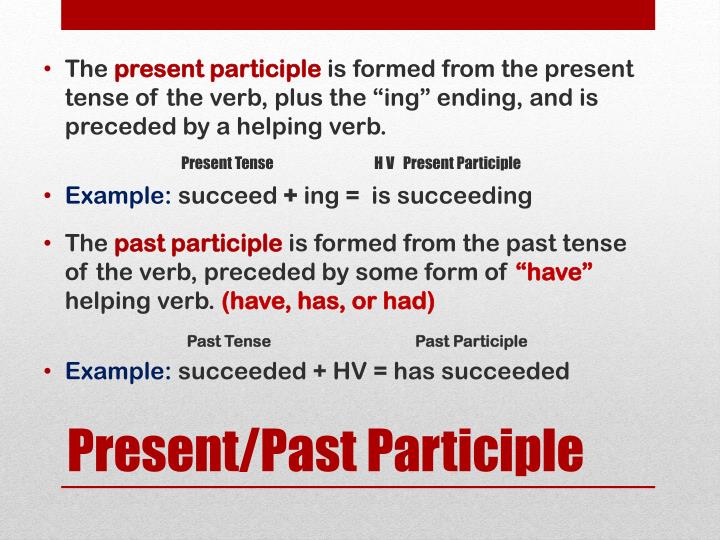 • The present participle is formed from the present tense of the verb, plus the “ing” ending, and is preceded by a helping verb.

Present Tense H V Present Participle

• Example: succeed + ing = is succeeding

• The past participle is formed from the past tense of the verb, preceded by some form of “have” helping verb. (have, has, or had)

Past Tense Past Participle

• Example: succeeded + HV = has succeeded

Present/Past Participle